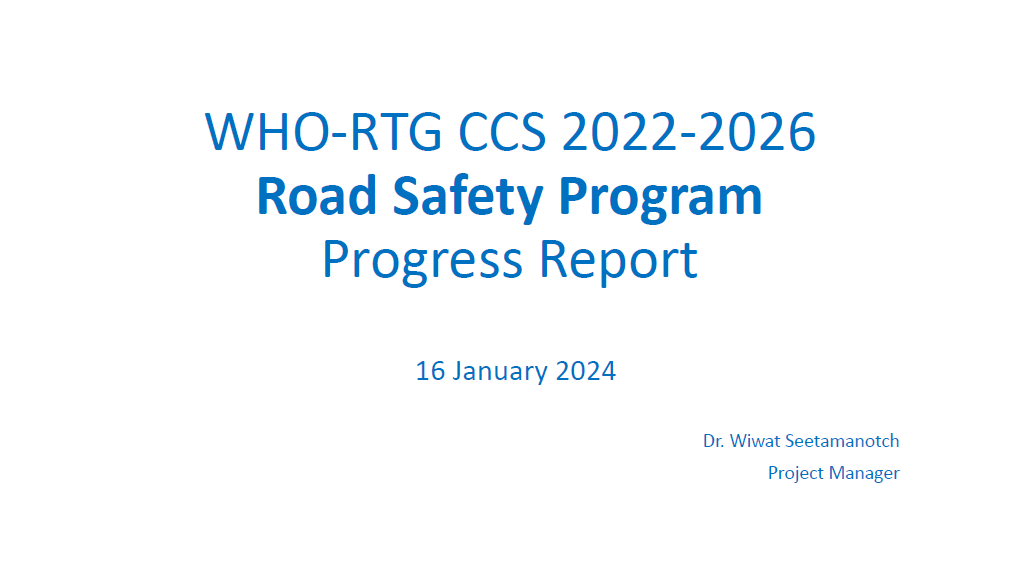 WHO-RTG CCS 2022-2026
Road Safety Program
Progress Report

16 January 2024

Dr. Wiwat Seetamanotch
Project Manager